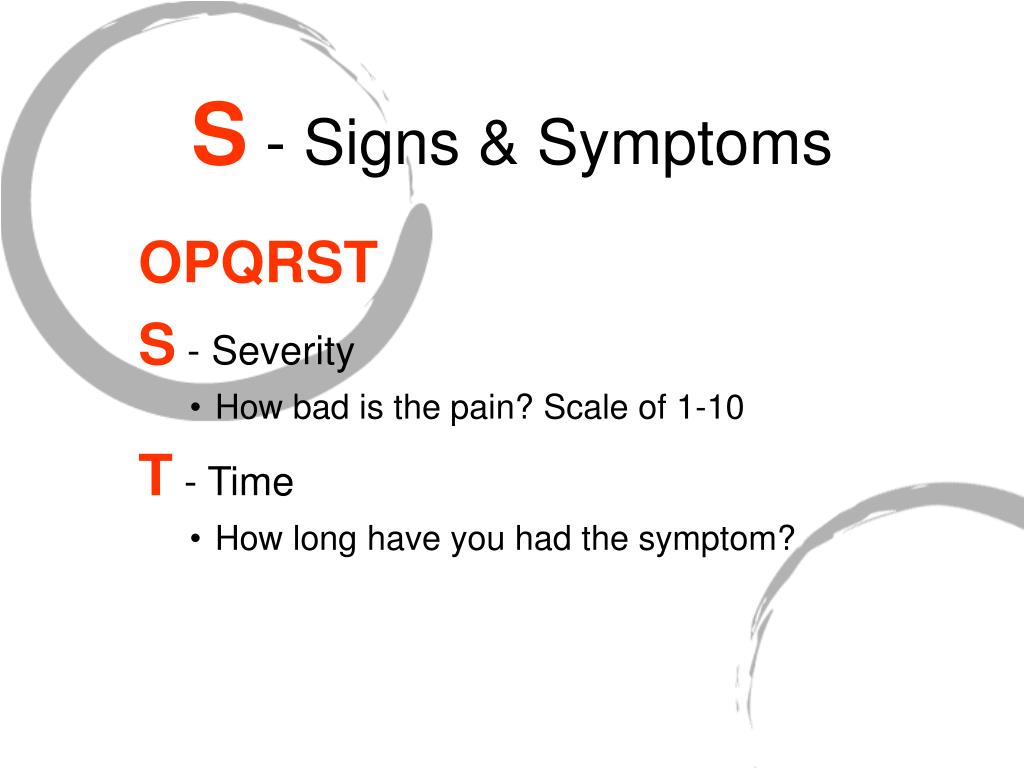 S - Signs & Symptoms

OPQRST

S - Severity

• How bad is the pain? Scale of 1-10

T - Time

• How long have you had the symptom?